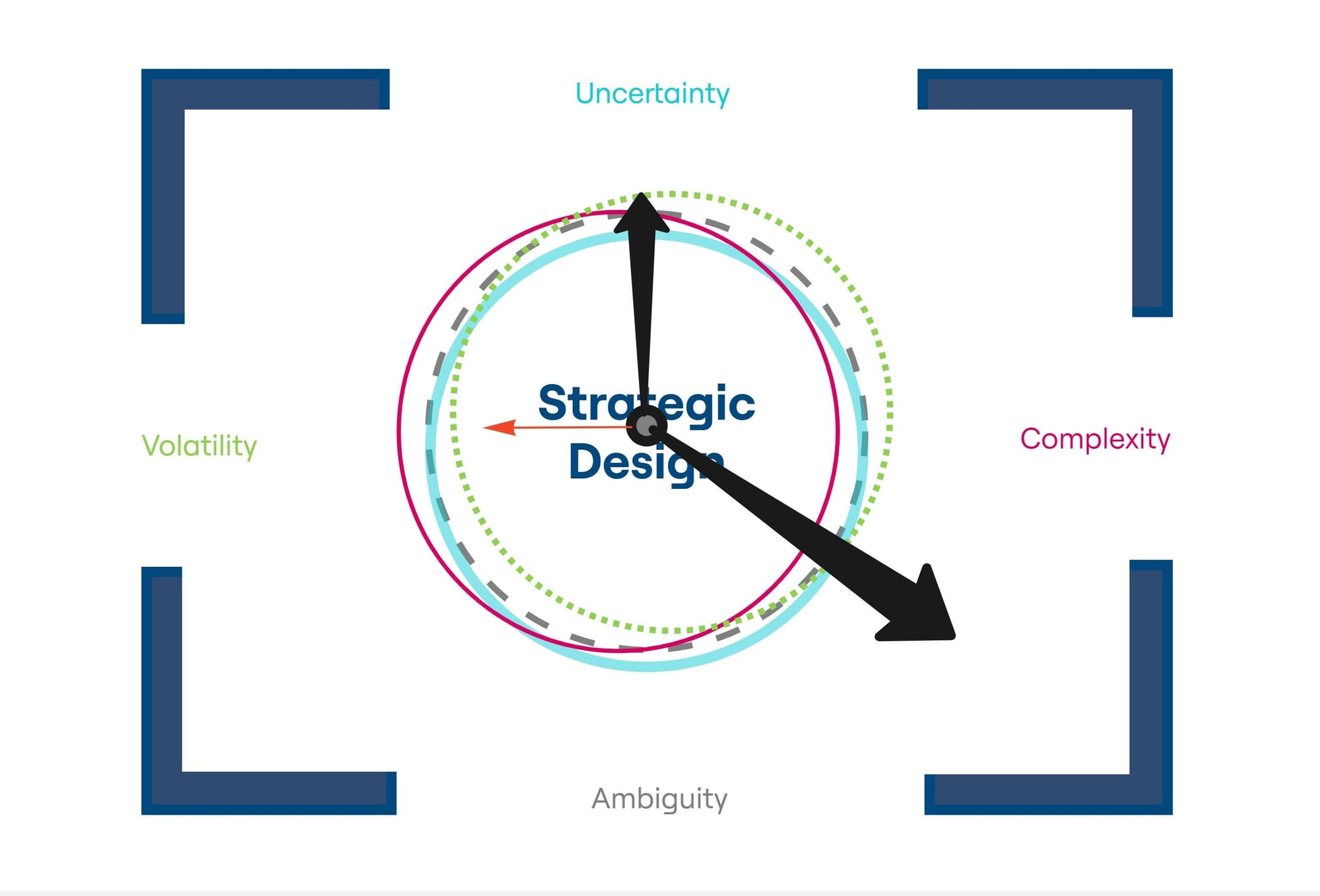 Uncertainty

Volatility

Strategic Design

Complexity

Ambiguity